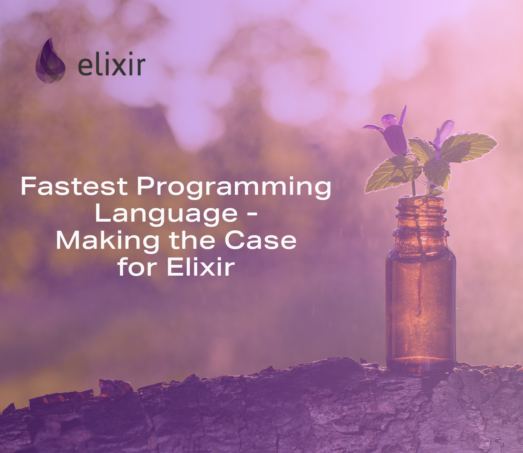 elixir

Fastest Programming Language - Making the Case for Elixir